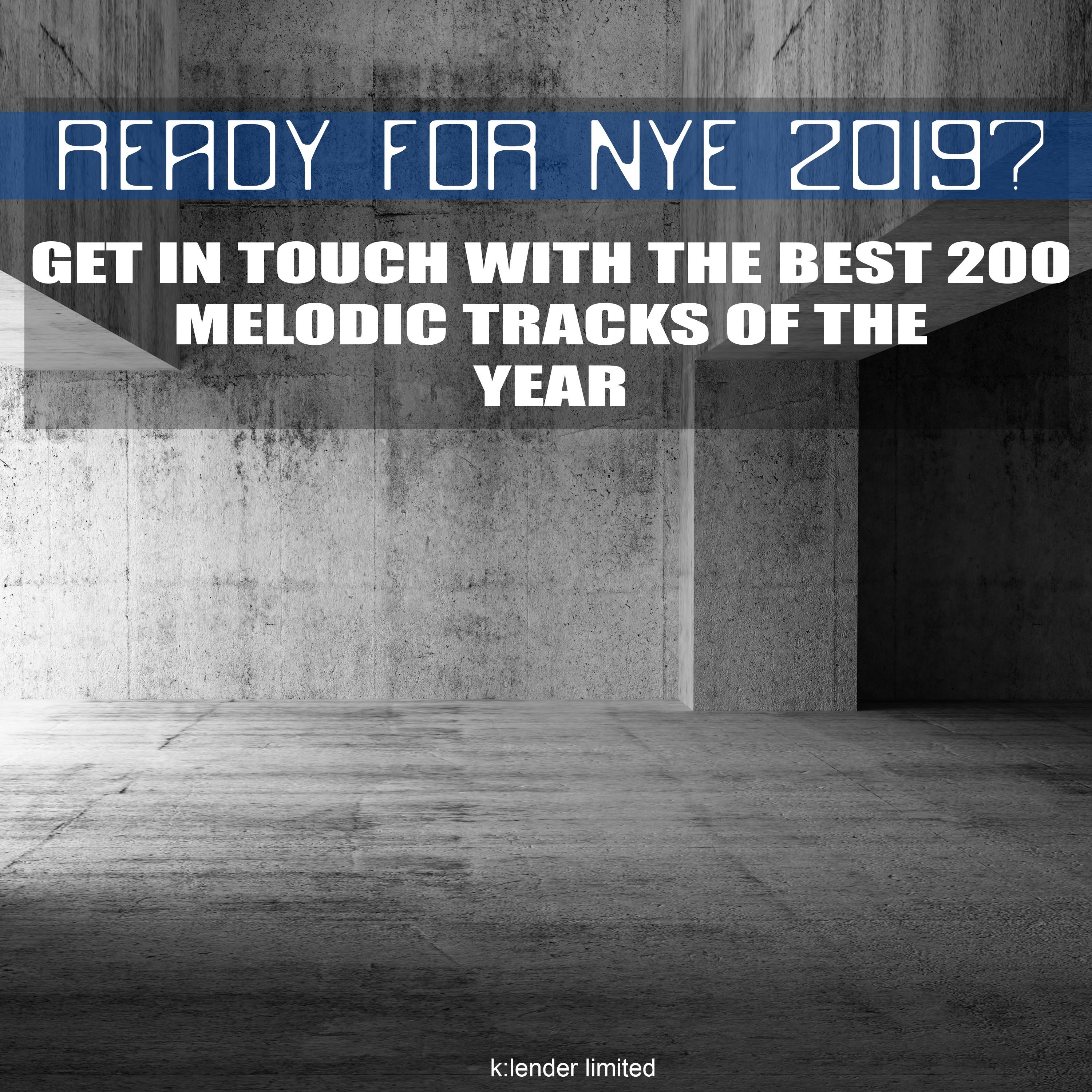 READY FOR NYE 2019?

GET IN TOUCH WITH THE BEST 200 MELODIC TRACKS OF THE YEAR

k:lender limited